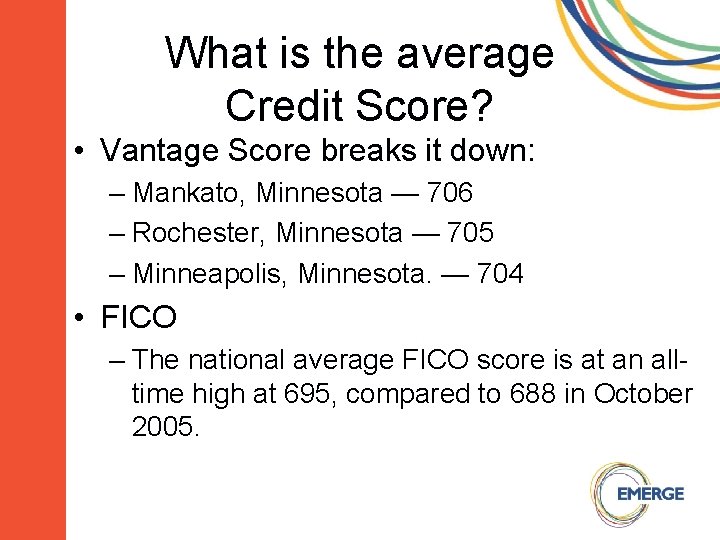 What is the average Credit Score?

• Vantage Score breaks it down:
– Mankato, Minnesota — 706
– Rochester, Minnesota — 705
– Minneapolis, Minnesota. — 704

• FICO
– The national average FICO score is at an all-time high at 695, compared to 688 in October 2005.

EMERGE